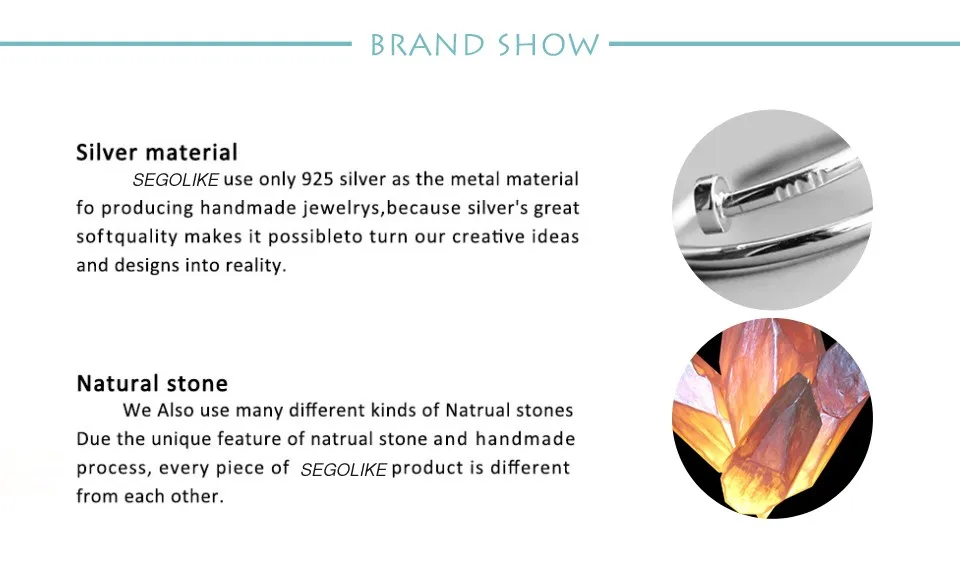 BRAND SHOW

Silver material

SEGOLIKE use only 925 silver as the metal material fo producing handmade jewelrys,because silver's great softquality makes it possibleto turn our creative ideas and designs into reality.

Natural stone

We Also use many different kinds of Natrual stones Due the unique feature of natrual stone and handmade process, every piece of SEGOLIKE product is different from each other.